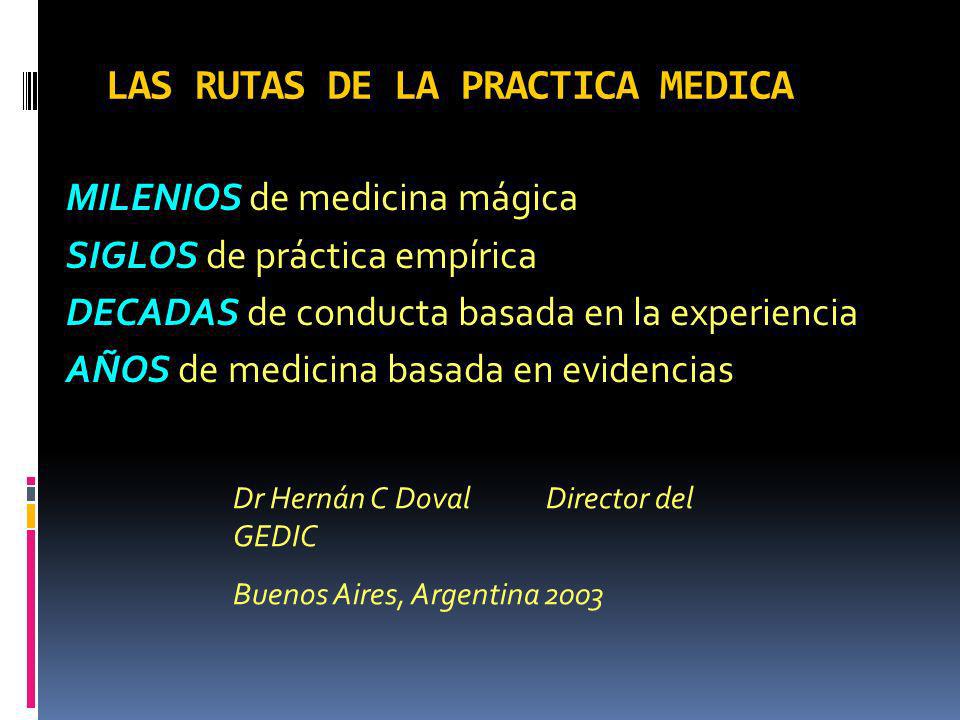 LAS RUTAS DE LA PRACTICA MEDICA

MILENIOS de medicina mágica
SIGLOS de práctica empírica
DECADAS de conducta basada en la experiencia
AÑOS de medicina basada en evidencias

Dr Hernán C Doval Director del GEDIC

Buenos Aires, Argentina 2003